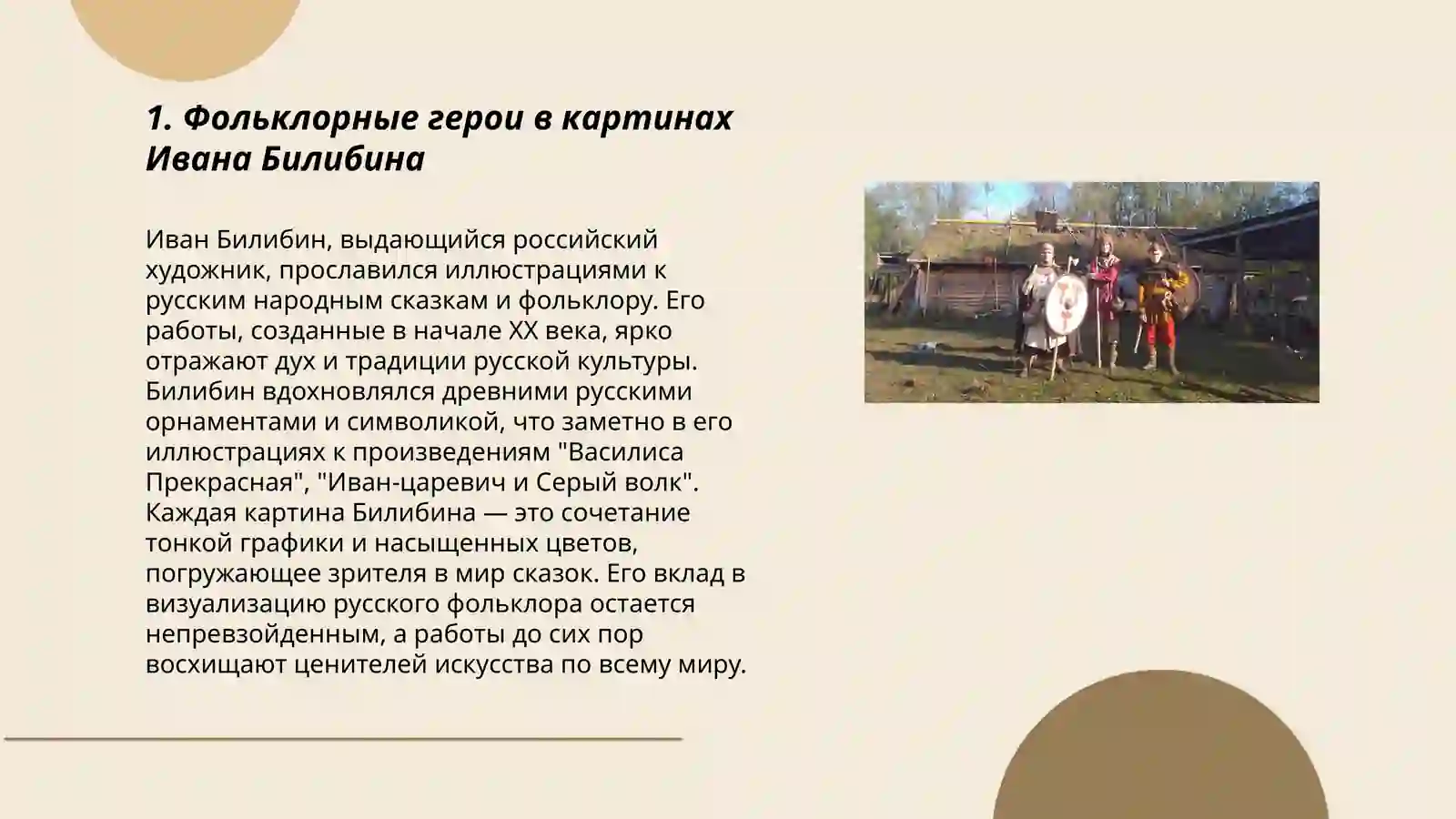 1. Фольклорные герои в картинах Ивана Билибина

Иван Билибин, выдающийся российский художник, прославился иллюстрациями к русским народным сказкам и фольклору. Его работы, созданные в начале XX века, ярко отражают дух и традиции русской культуры. Билибин вдохновлялся древними русскими орнаментами и символикой, что заметно в его иллюстрациях к произведениям "Василиса Прекрасная", "Иван-царевич и Серый волк". Каждая картина Билибина — это сочетание тонкой графики и насыщенных цветов, погружающее зрителя в мир сказок. Его вклад в визуализацию русского фольклора остается непревзойденным, а работы до сих пор восхищают ценителей искусства по всему миру.